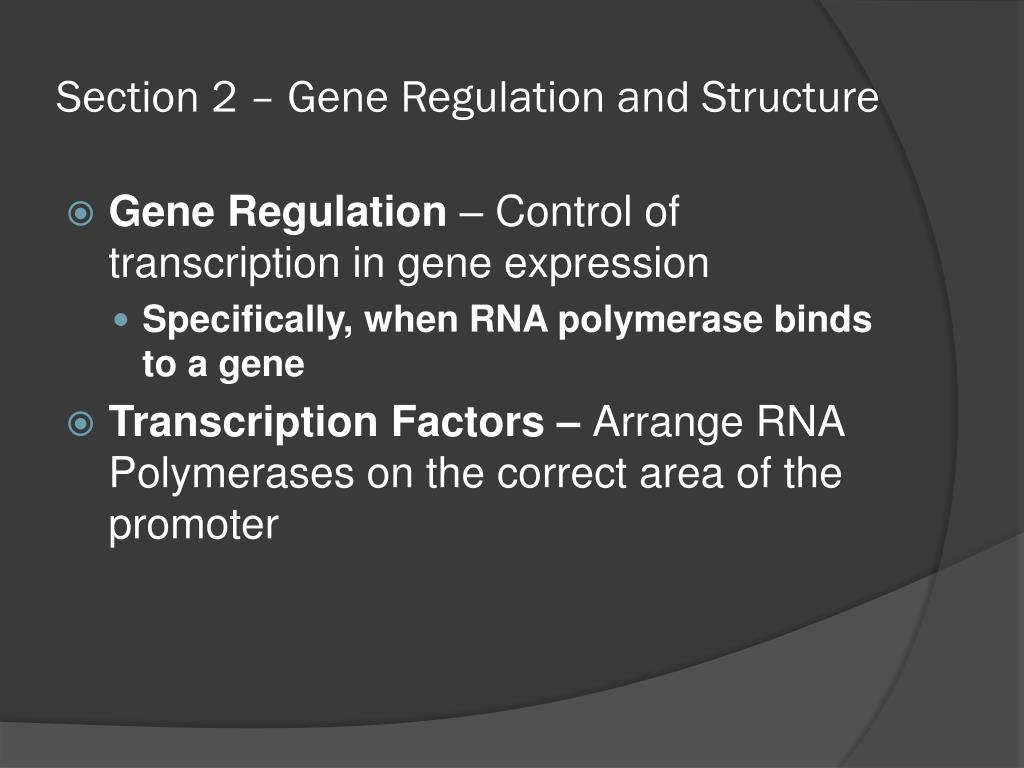 Section 2 – Gene Regulation and Structure

Gene Regulation – Control of transcription in gene expression

Specifically, when RNA polymerase binds to a gene

Transcription Factors – Arrange RNA Polymerases on the correct area of the promoter